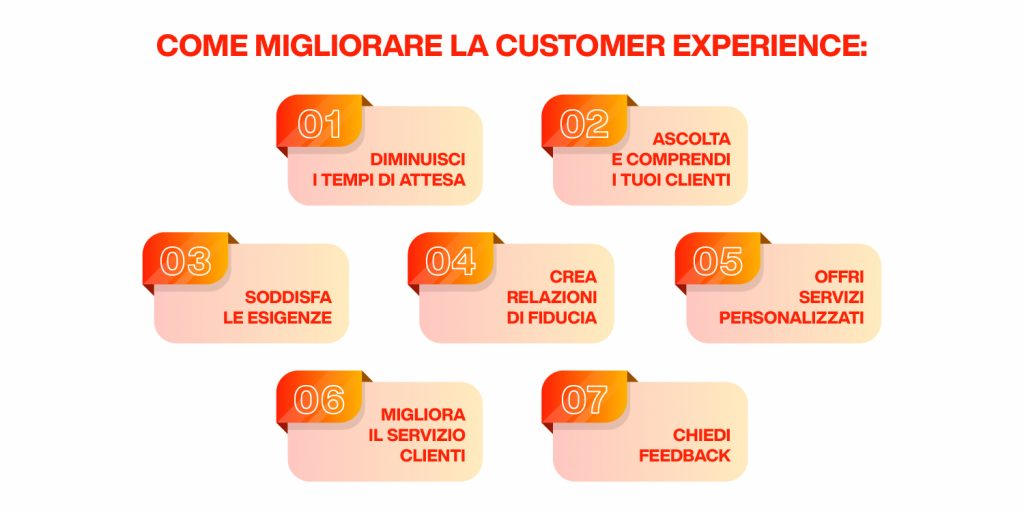 COME MIGLIORARE LA CUSTOMER EXPERIENCE:

01
DIMINUISCI I TEMPI DI ATTESA

02
ASCOLTA E COMPRENDI I TUOI CLIENTI

03
SODDISFA LE ESIGENZE

04
CREA RELAZIONI DI FIDUCIA

05
OFFRI SERVIZI PERSONALIZZATI

06
MIGLIORA IL SERVIZIO CLIENTI

07
CHIEDI FEEDBACK